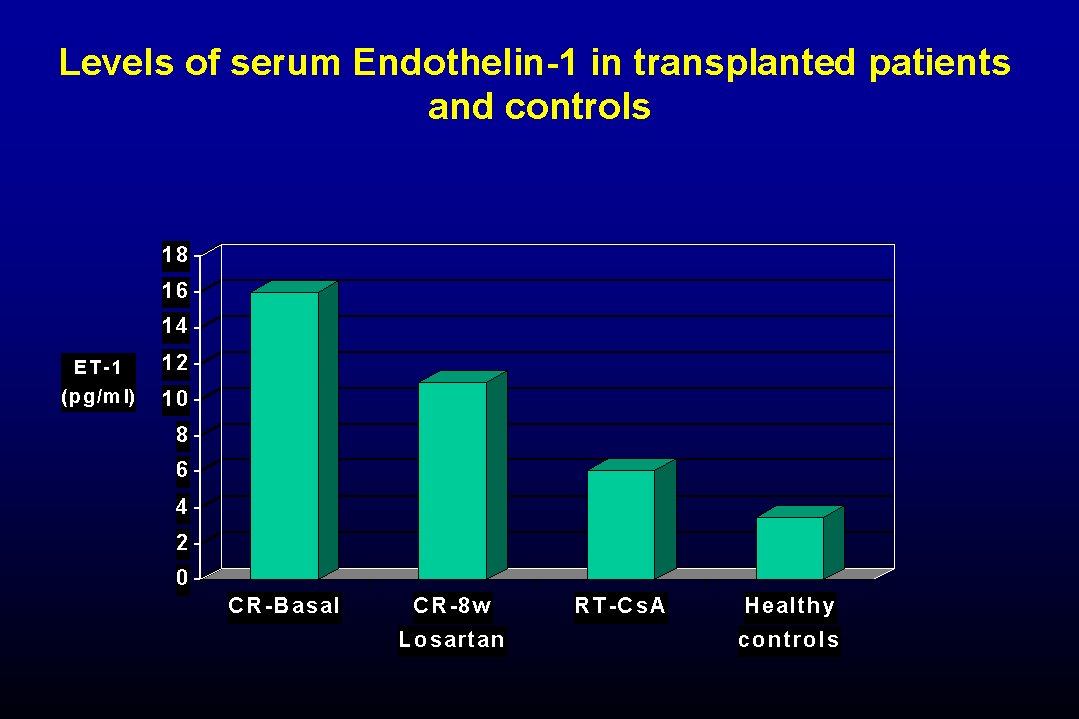 Levels of serum Endothelin-1 in transplanted patients and controls

ET-1 (pg/ml)

18
16
14
12
10
8
6
4
2
0

CR-Basal
CR-8w Losartan
RT-CsA
Healthy controls